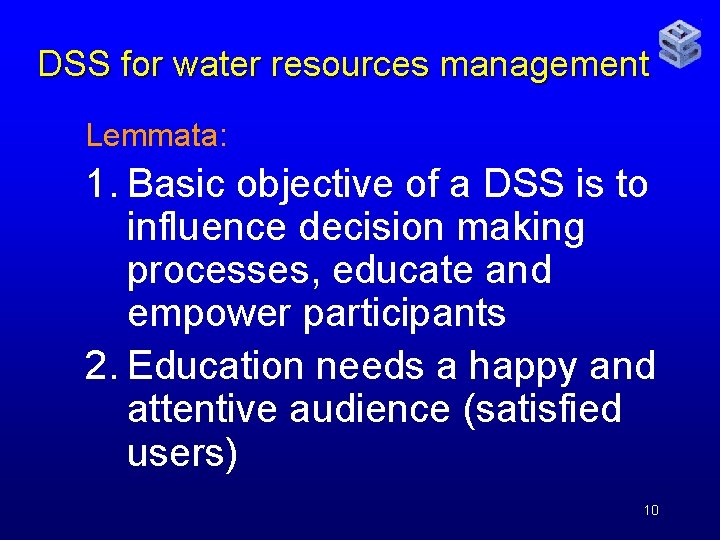 DSS for water resources management

Lemmata:

1. Basic objective of a DSS is to influence decision making processes, educate and empower participants

2. Education needs a happy and attentive audience (satisfied users)

10